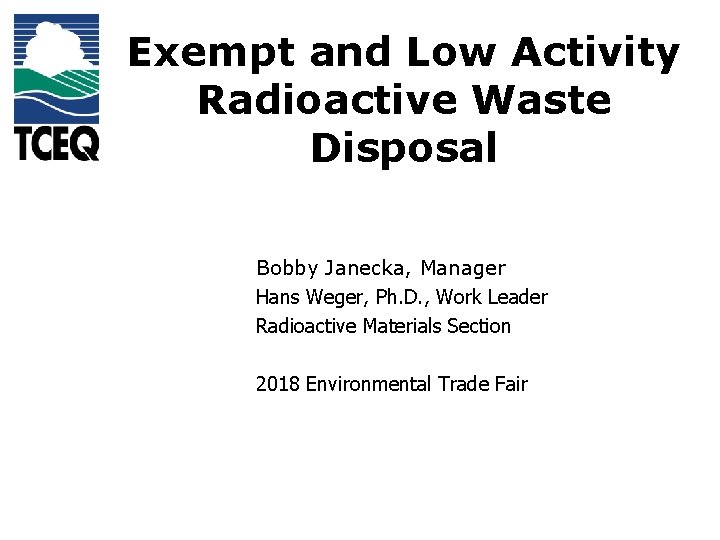 TCEQ

Exempt and Low Activity Radioactive Waste Disposal

Bobby Janecka, Manager
Hans Weger, Ph.D., Work Leader
Radioactive Materials Section

2018 Environmental Trade Fair